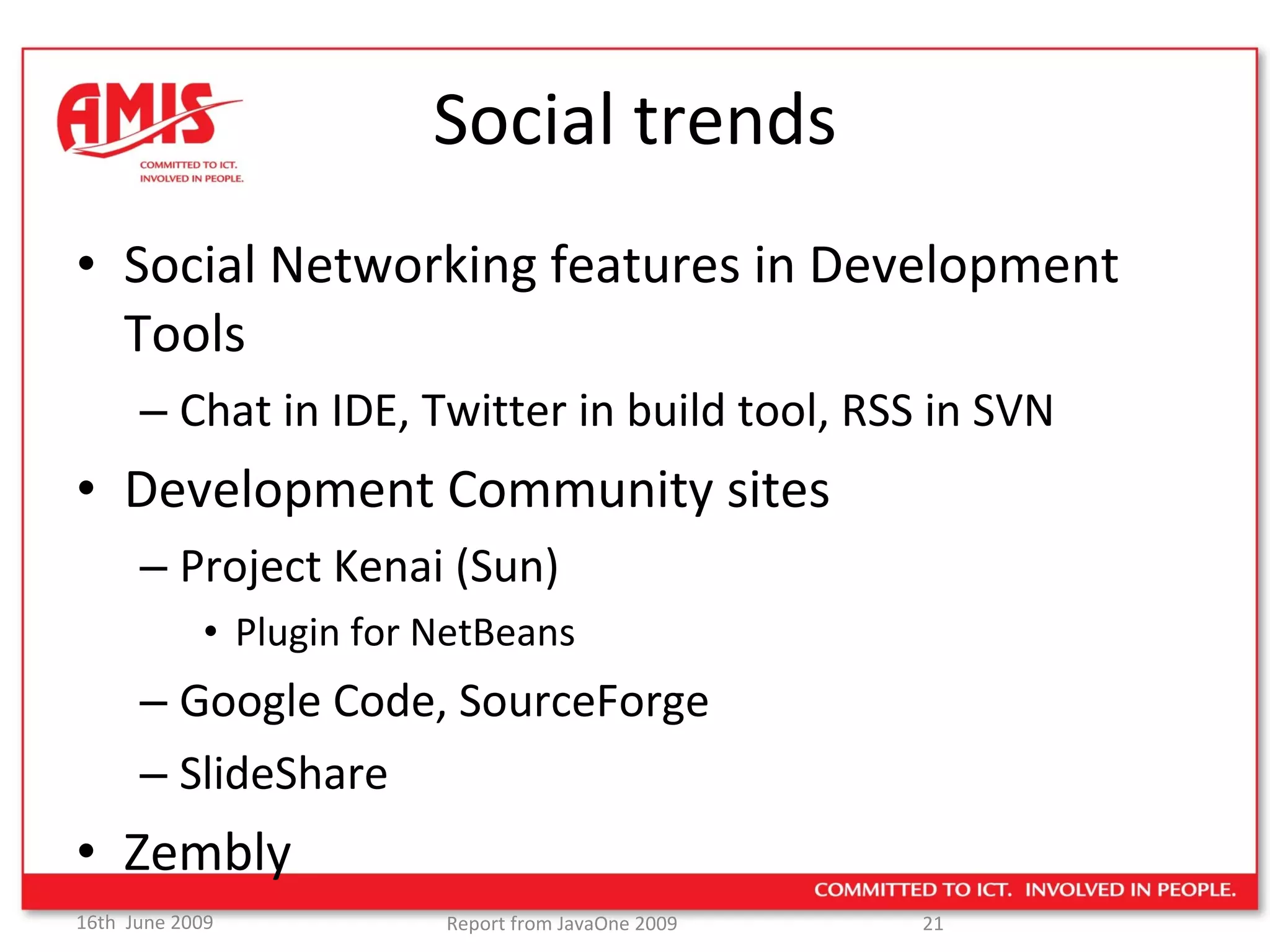 AMIS
COMMITTED TO ICT.
INVOLVED IN PEOPLE.

Social trends

• Social Networking features in Development Tools
– Chat in IDE, Twitter in build tool, RSS in SVN
• Development Community sites
– Project Kenai (Sun)
• Plugin for NetBeans
– Google Code, SourceForge
– SlideShare
• Zembly

COMMITTED TO ICT. INVOLVED IN PEOPLE.

16th June 2009 Report from JavaOne 2009 21